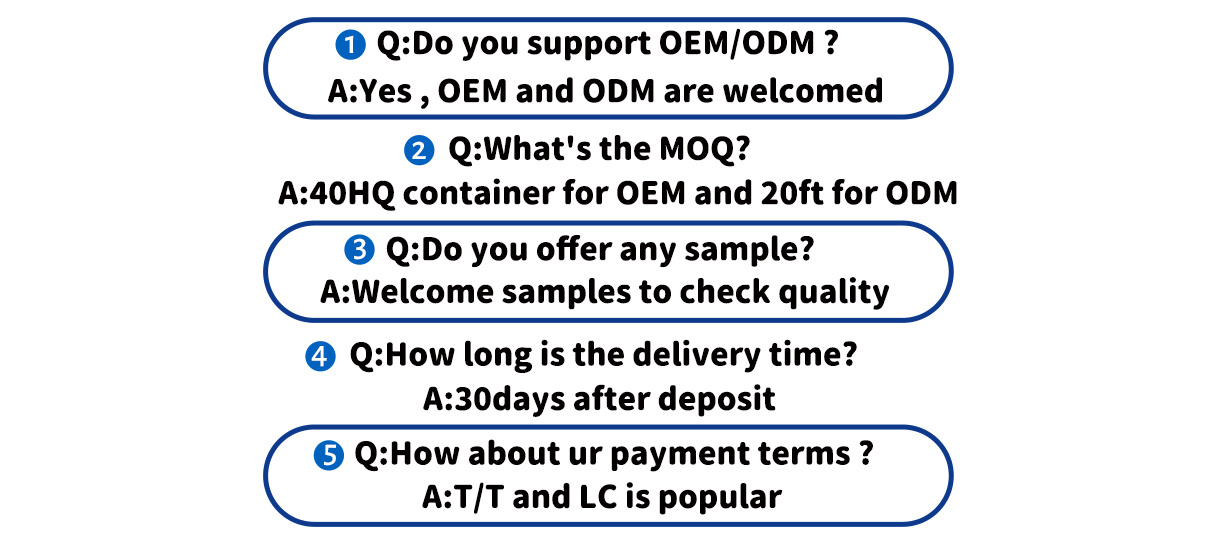 ❶ Q:Do you support OEM/ODM ?
A:Yes , OEM and ODM are welcomed

❷ Q:What's the MOQ?
A:40HQ container for OEM and 20ft for ODM

❸ Q:Do you offer any sample?
A:Welcome samples to check quality

❹ Q:How long is the delivery time?
A:30days after deposit

❺ Q:How about ur payment terms ?
A:T/T and LC is popular